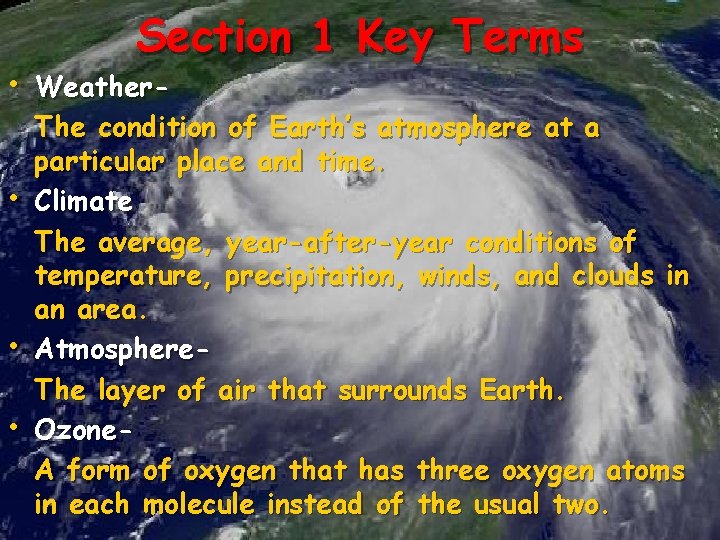 Section 1 Key Terms

• Weather-

The condition of Earth's atmosphere at a particular place and time.

• Climate

The average, year-after-year conditions of temperature, precipitation, winds, and clouds in an area.

• Atmosphere-

The layer of air that surrounds Earth.

• Ozone-

A form of oxygen that has three oxygen atoms in each molecule instead of the usual two.